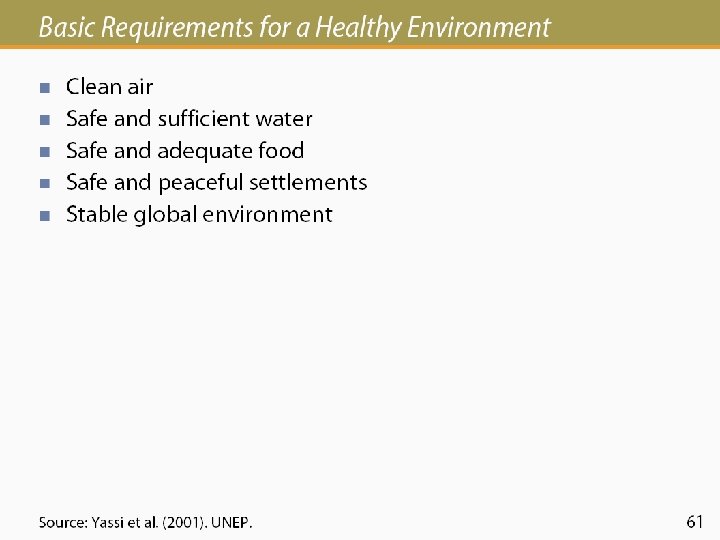 Basic Requirements for a Healthy Environment

- Clean air
- Safe and sufficient water
- Safe and adequate food
- Safe and peaceful settlements
- Stable global environment

Source: Yassi et al. (2001). UNEP.

61